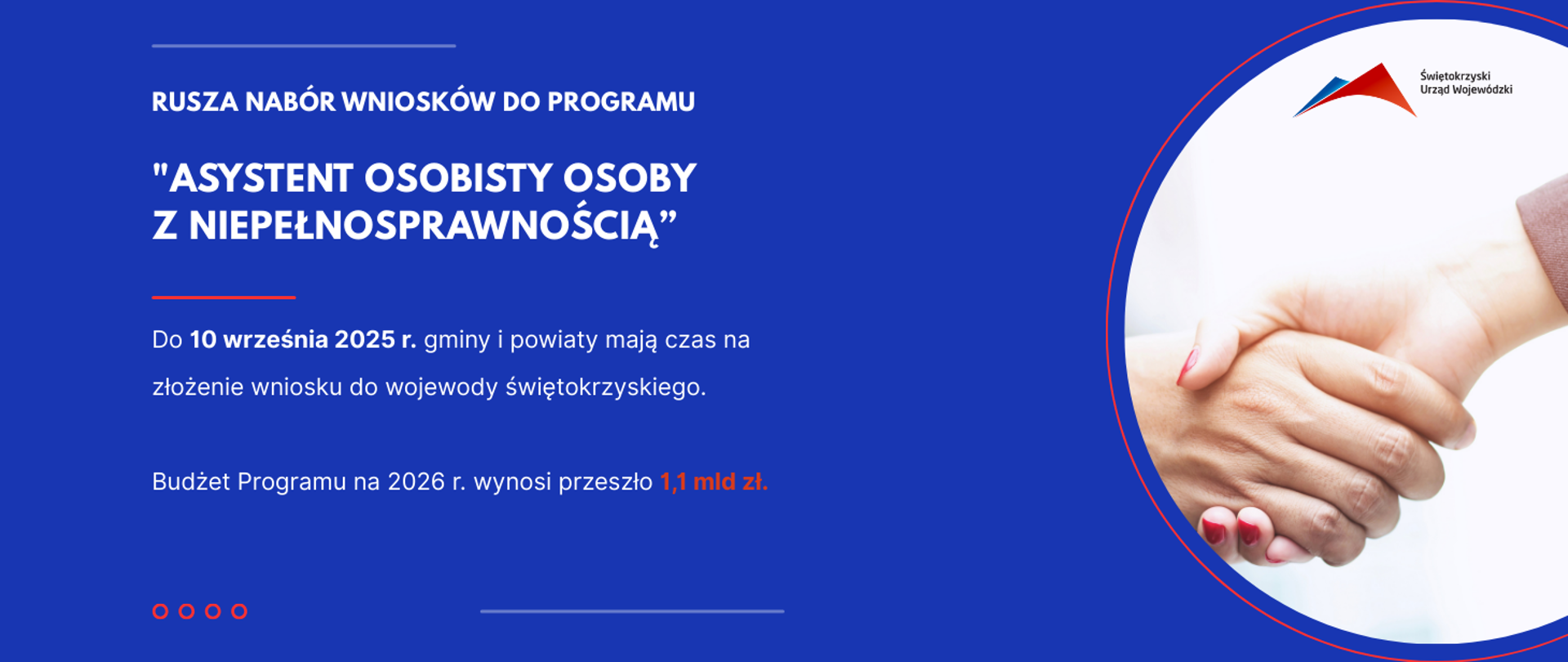 RUSZA NABÓR WNIOSKÓW DO PROGRAMU

"ASYSTENT OSOBISTY OSOBY Z NIEPEŁNOSPRAWNOŚCIĄ”

Do 10 września 2025 r. gminy i powiaty mają czas na złożenie wniosku do wojewody świętokrzyskiego.

Budżet Programu na 2026 r. wynosi przeszło 1,1 mld zł.

Świętokrzyski Urząd Wojewódzki